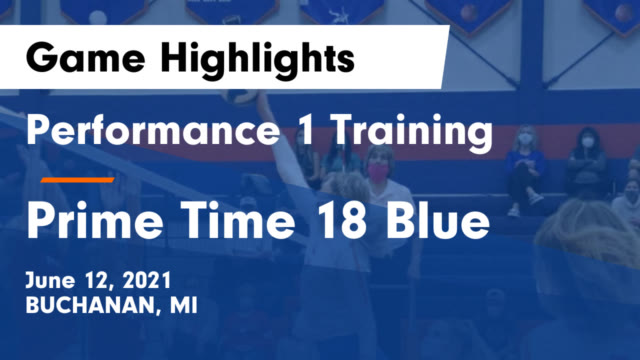 Game Highlights

Performance 1 Training

Prime Time 18 Blue

June 12, 2021
BUCHANAN, MI